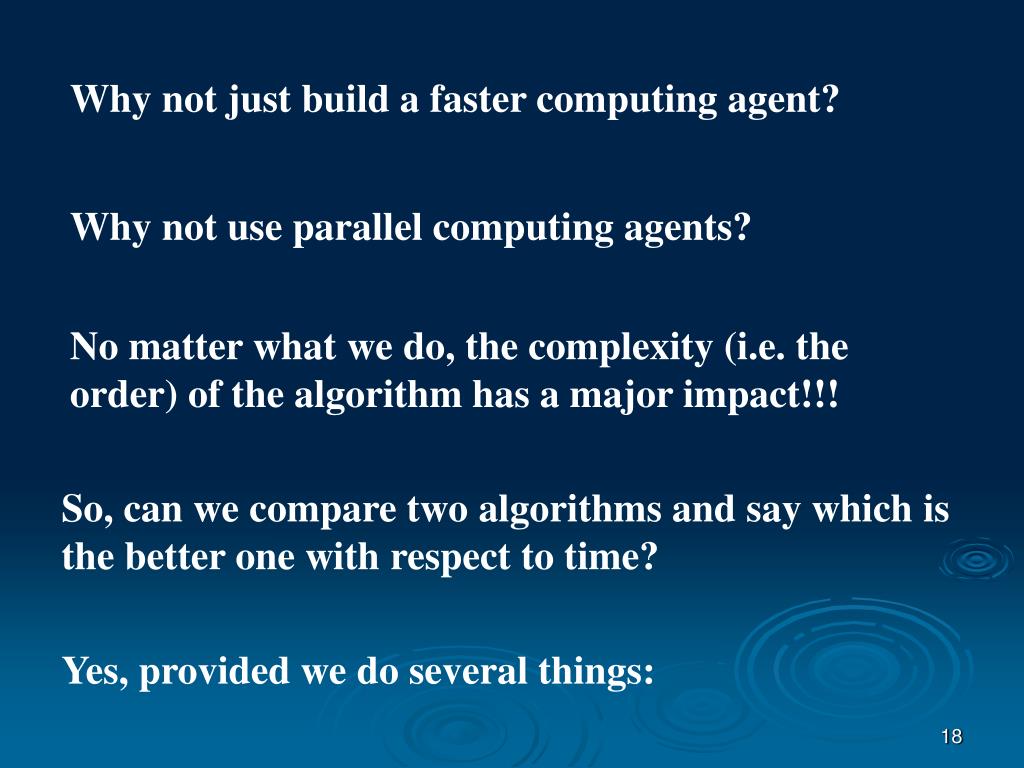 Why not just build a faster computing agent?

Why not use parallel computing agents?

No matter what we do, the complexity (i.e. the order) of the algorithm has a major impact!!!

So, can we compare two algorithms and say which is the better one with respect to time?

Yes, provided we do several things:

18